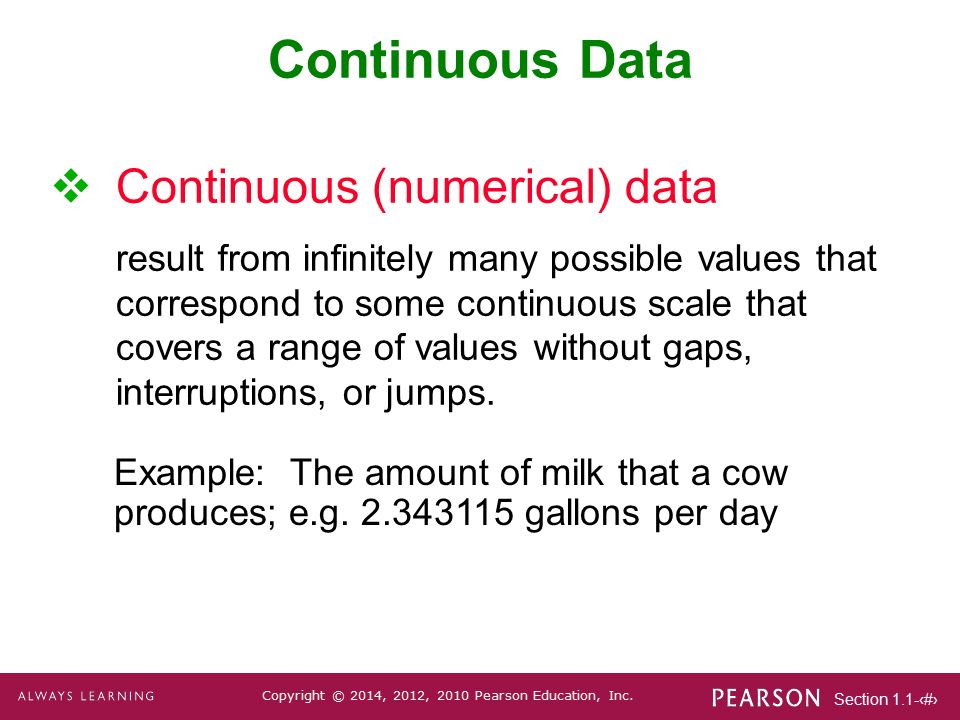 Continuous Data

❖ Continuous (numerical) data

result from infinitely many possible values that correspond to some continuous scale that covers a range of values without gaps, interruptions, or jumps.

Example: The amount of milk that a cow produces; e.g. 2.343115 gallons per day

ALWAYS LEARNING

Copyright © 2014, 2012, 2010 Pearson Education, Inc.

PEARSON

Section 1.1-‹#›